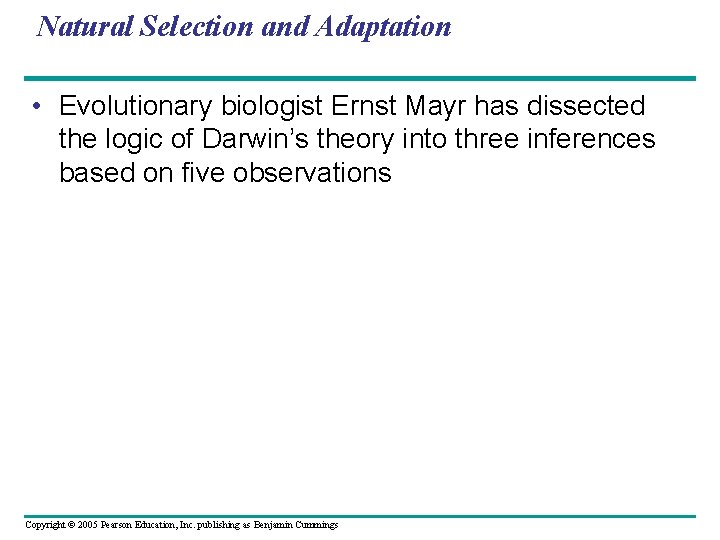 Natural Selection and Adaptation

• Evolutionary biologist Ernst Mayr has dissected the logic of Darwin's theory into three inferences based on five observations

Copyright © 2005 Pearson Education, Inc. publishing as Benjamin Cummings